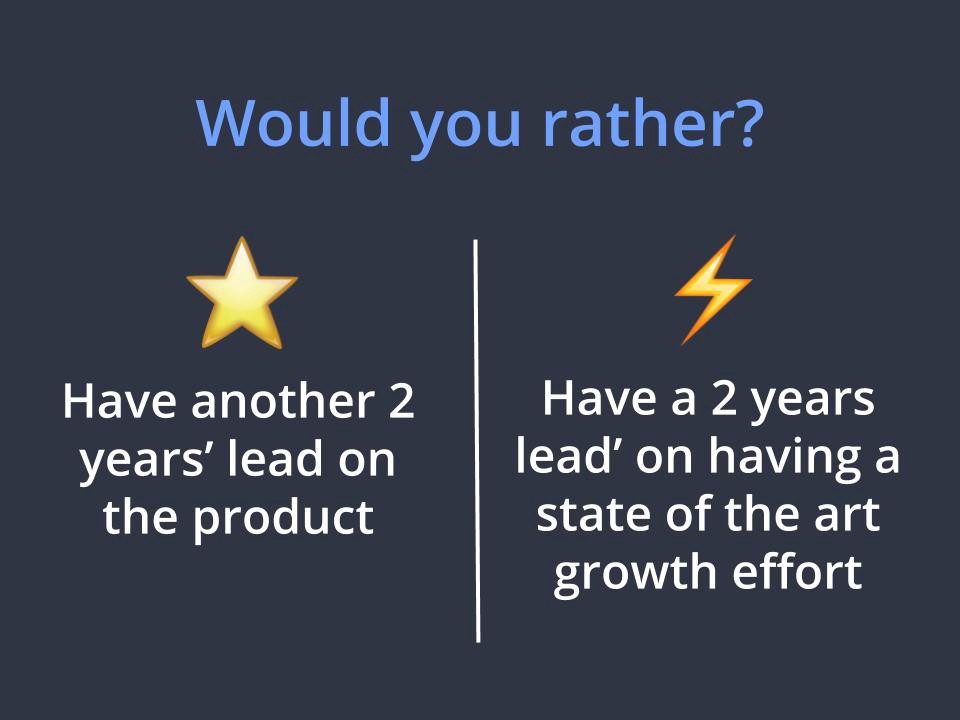 Would you rather?

Have another 2 years’ lead on the product

Have a 2 years lead’ on having a state of the art growth effort